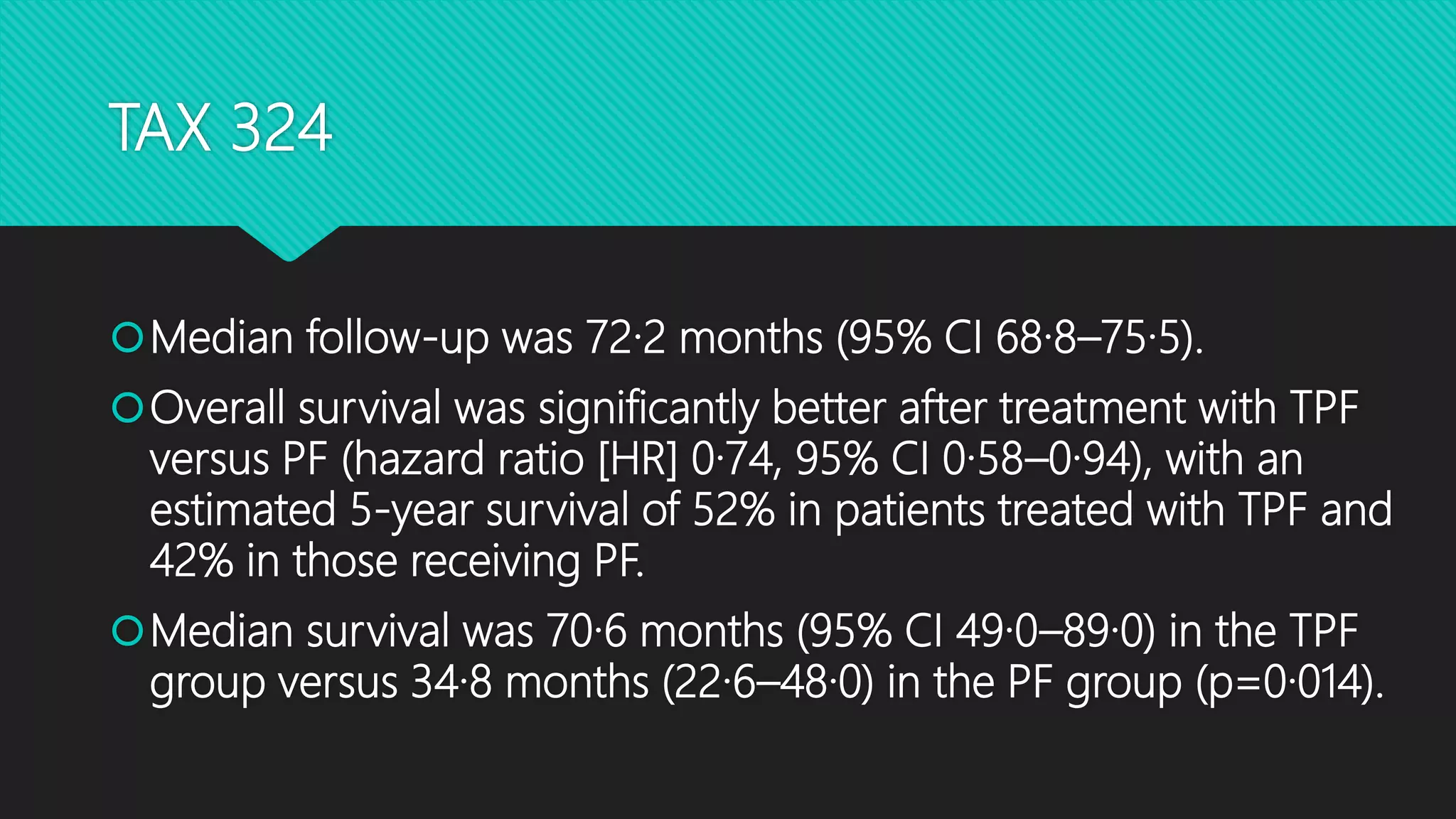 TAX 324

Median follow-up was 72·2 months (95% CI 68·8–75·5).

Overall survival was significantly better after treatment with TPF versus PF (hazard ratio [HR] 0·74, 95% CI 0·58–0·94), with an estimated 5-year survival of 52% in patients treated with TPF and 42% in those receiving PF.

Median survival was 70·6 months (95% CI 49·0–89·0) in the TPF group versus 34·8 months (22·6–48·0) in the PF group (p=0·014).